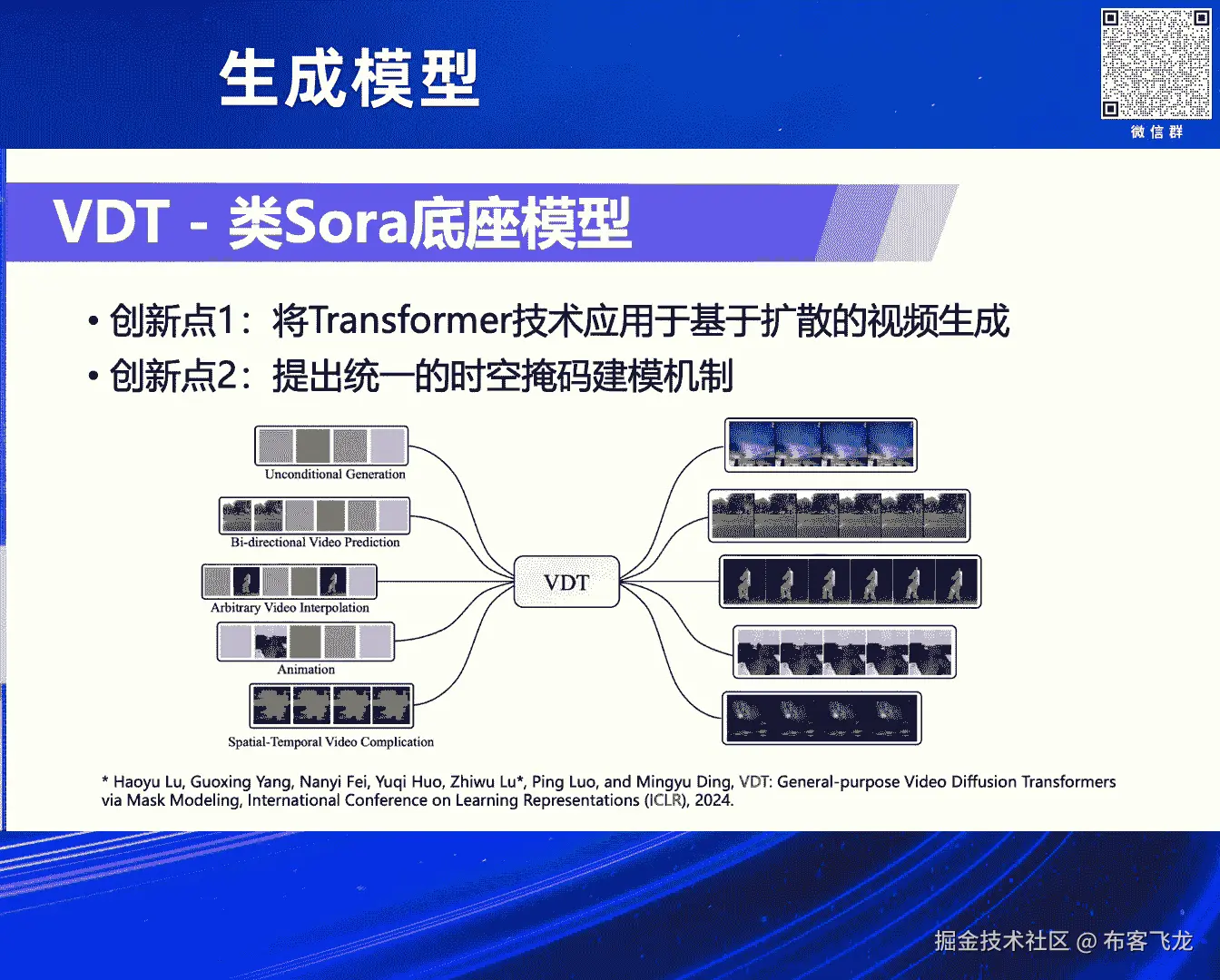 生成模型

微信群

VDT - 类Sora底座模型

• 创新点1：将Transformer技术应用于基于扩散的视频生成
• 创新点2：提出统一的时空掩码建模机制

Unconditional Generation

Bi-directional Video Prediction

Arbitrary Video Interpolation

Animation

Spatial-Temporal Video Complication

VDT

* Haoyu Lu, Guoxing Yang, Nanyi Fei, Yuqi Huo, Zhiwu Lu*, Ping Luo, and Mingyu Ding, VDT: General-purpose Video Diffusion Transformers via Mask Modeling, International Conference on Learning Representations (ICLR), 2024.

掘金技术社区 @ 布客飞龙